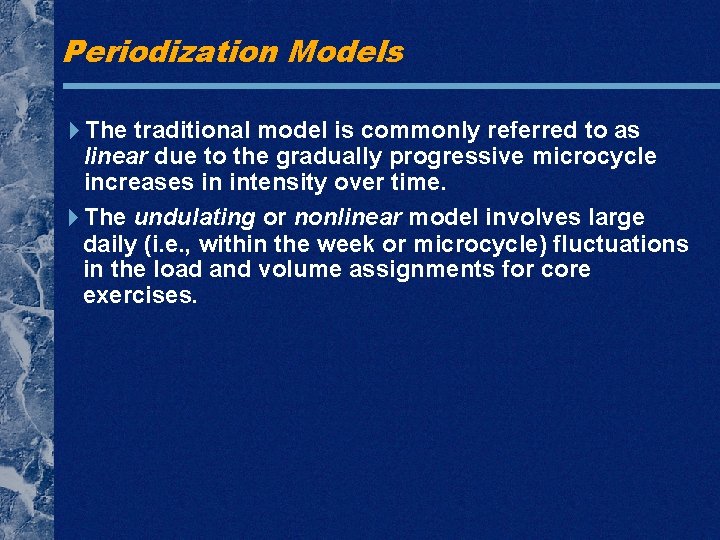 Periodization Models

The traditional model is commonly referred to as linear due to the gradually progressive microcycle increases in intensity over time.

The undulating or nonlinear model involves large daily (i.e., within the week or microcycle) fluctuations in the load and volume assignments for core exercises.